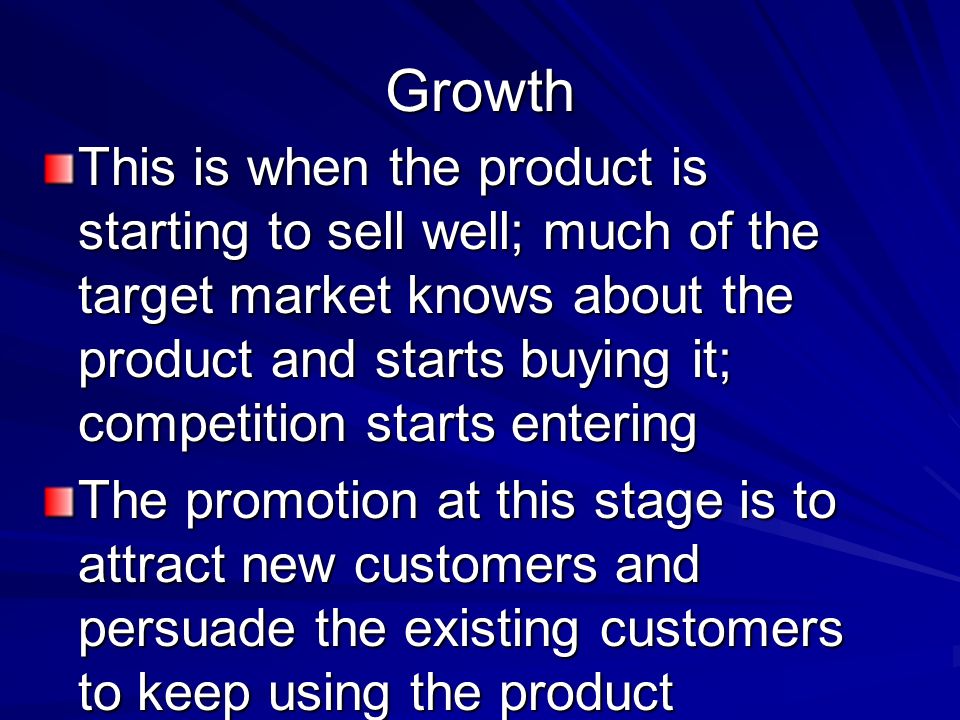 Growth

This is when the product is starting to sell well; much of the target market knows about the product and starts buying it; competition starts entering

The promotion at this stage is to attract new customers and persuade the existing customers to keep using the product